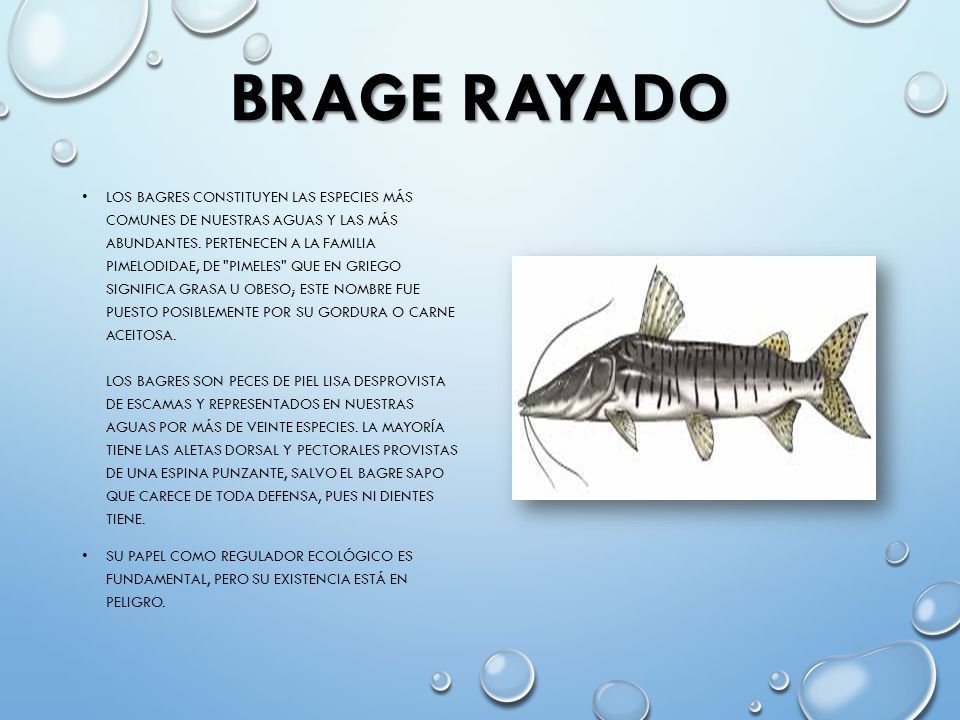 BRAGE RAYADO

• LOS BAGRES CONSTITUYEN LAS ESPECIES MÁS COMUNES DE NUESTRAS AGUAS Y LAS MÁS ABUNDANTES. PERTENECEN A LA FAMILIA PIMELODIDAE, DE "PIMELES" QUE EN GRIEGO SIGNIFICA GRASA U OBESO; ESTE NOMBRE FUE PUESTO POSIBLEMENTE POR SU GORDURA O CARNE ACEITOSA.

LOS BAGRES SON PECES DE PIEL LISA DESPROVISTA DE ESCAMAS Y REPRESENTADOS EN NUESTRAS AGUAS POR MÁS DE VEINTE ESPECIES. LA MAYORÍA TIENE LAS ALETAS DORSAL Y PECTORALES PROVISTAS DE UNA ESPINA PUNZANTE, SALVO EL BAGRE SAPO QUE CARECE DE TODA DEFENSA, PUES NI DIENTES TIENE.

• SU PAPEL COMO REGULADOR ECOLÓGICO ES FUNDAMENTAL, PERO SU EXISTENCIA ESTÁ EN PELIGRO.